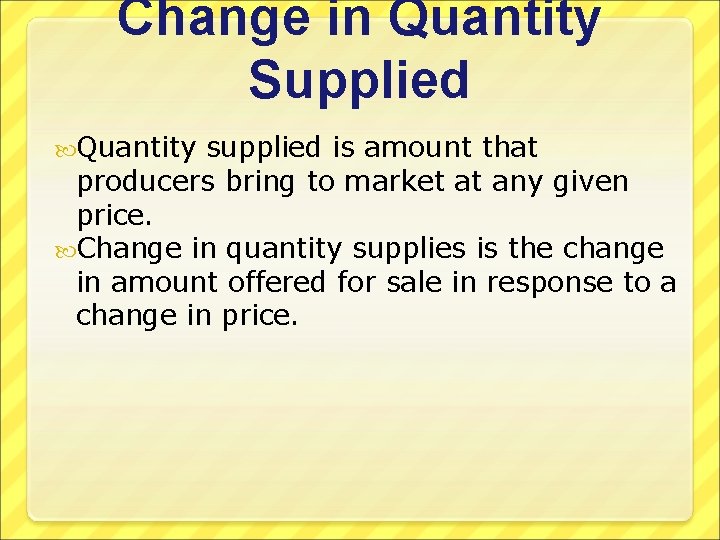 Change in Quantity Supplied

Quantity supplied is amount that producers bring to market at any given price.

Change in quantity supplies is the change in amount offered for sale in response to a change in price.